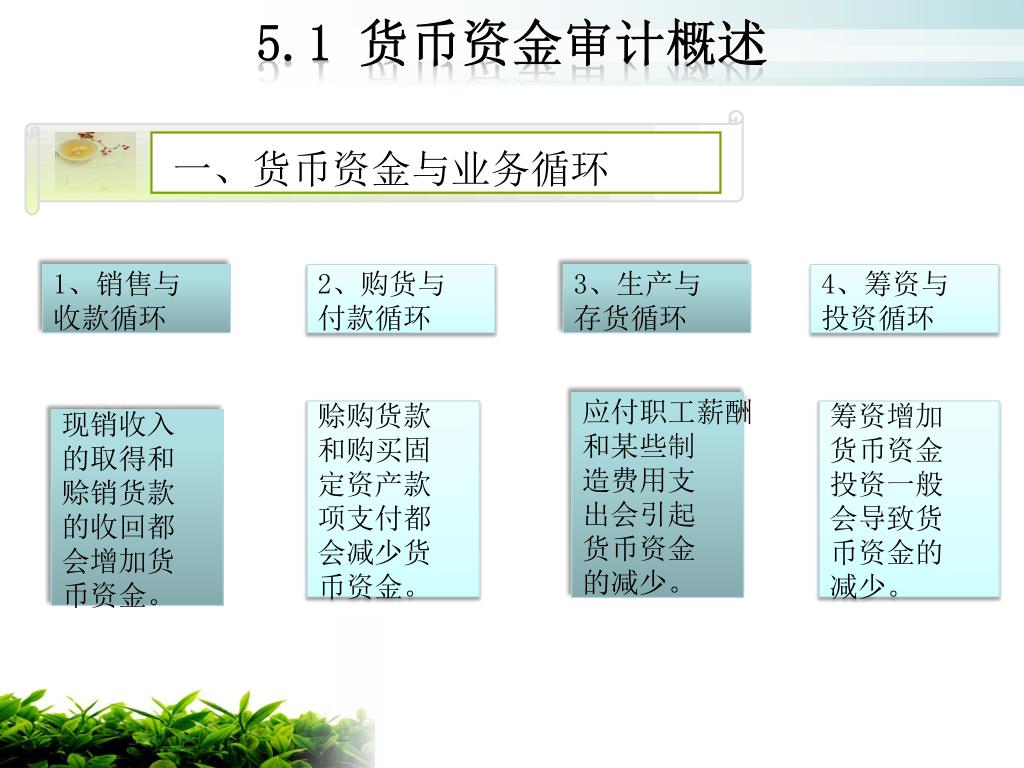 5.1 货币资金审计概述

一、货币资金与业务循环

1、销售与收款循环

2、购货与付款循环

3、生产与存货循环

4、筹资与投资循环

现销收入的取得和赊销货款的收回都会增加货币资金。

赊购货款和购买固定资产款项支付都会减少货币资金。

应付职工薪酬和某些制造费用支出会引起货币资金的减少。

筹资增加货币资金投资一般会导致货币资金的减少。